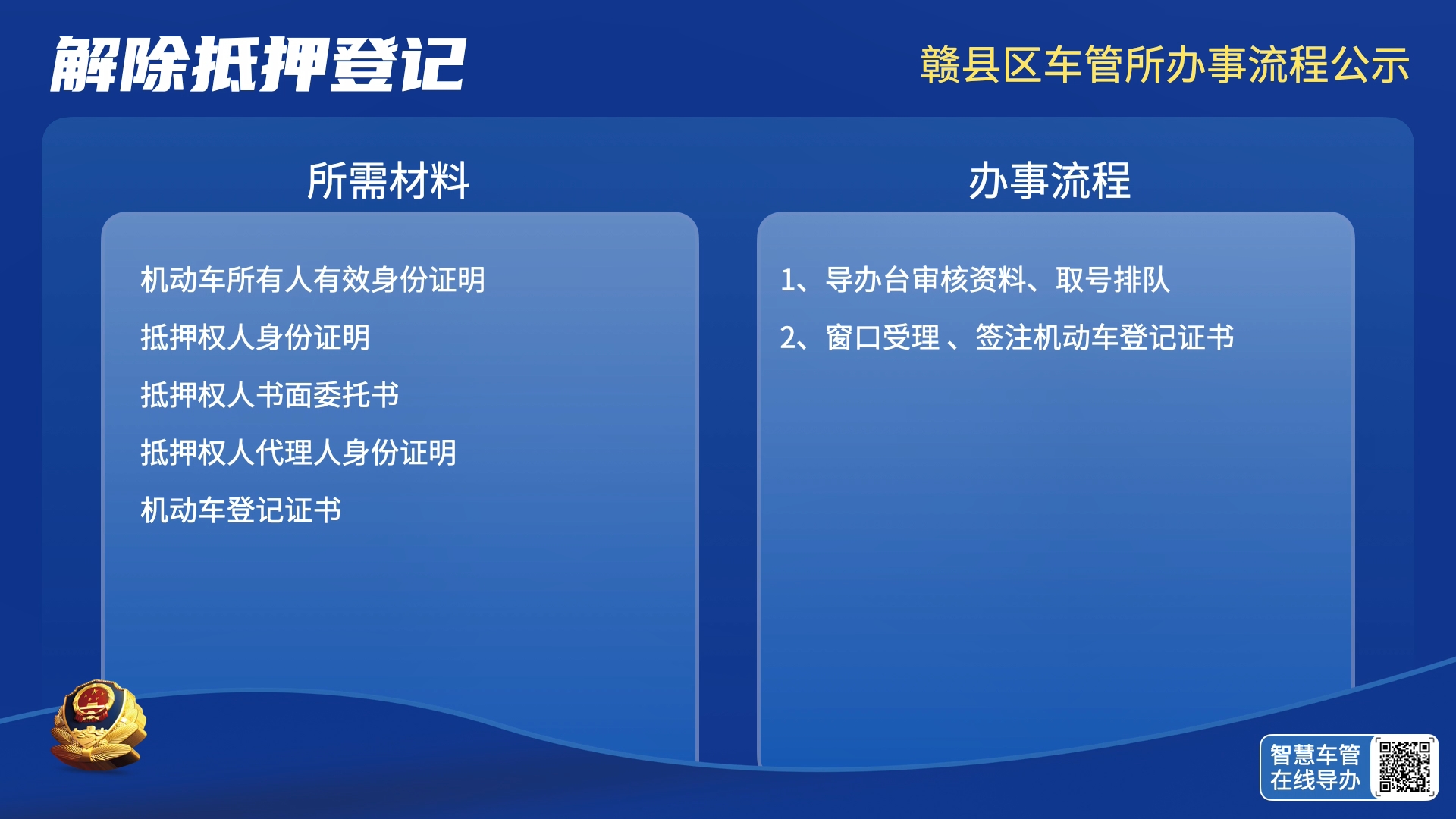 解除抵押登记

赣县区车管所办事流程公示

所需材料

机动车所有人有效身份证明

抵押权人身份证明

抵押权人书面委托书

抵押权人代理人身份证明

机动车登记证书

办事流程

1、导办台审核资料、取号排队

2、窗口受理 、签注机动车登记证书

智慧车管
在线导办